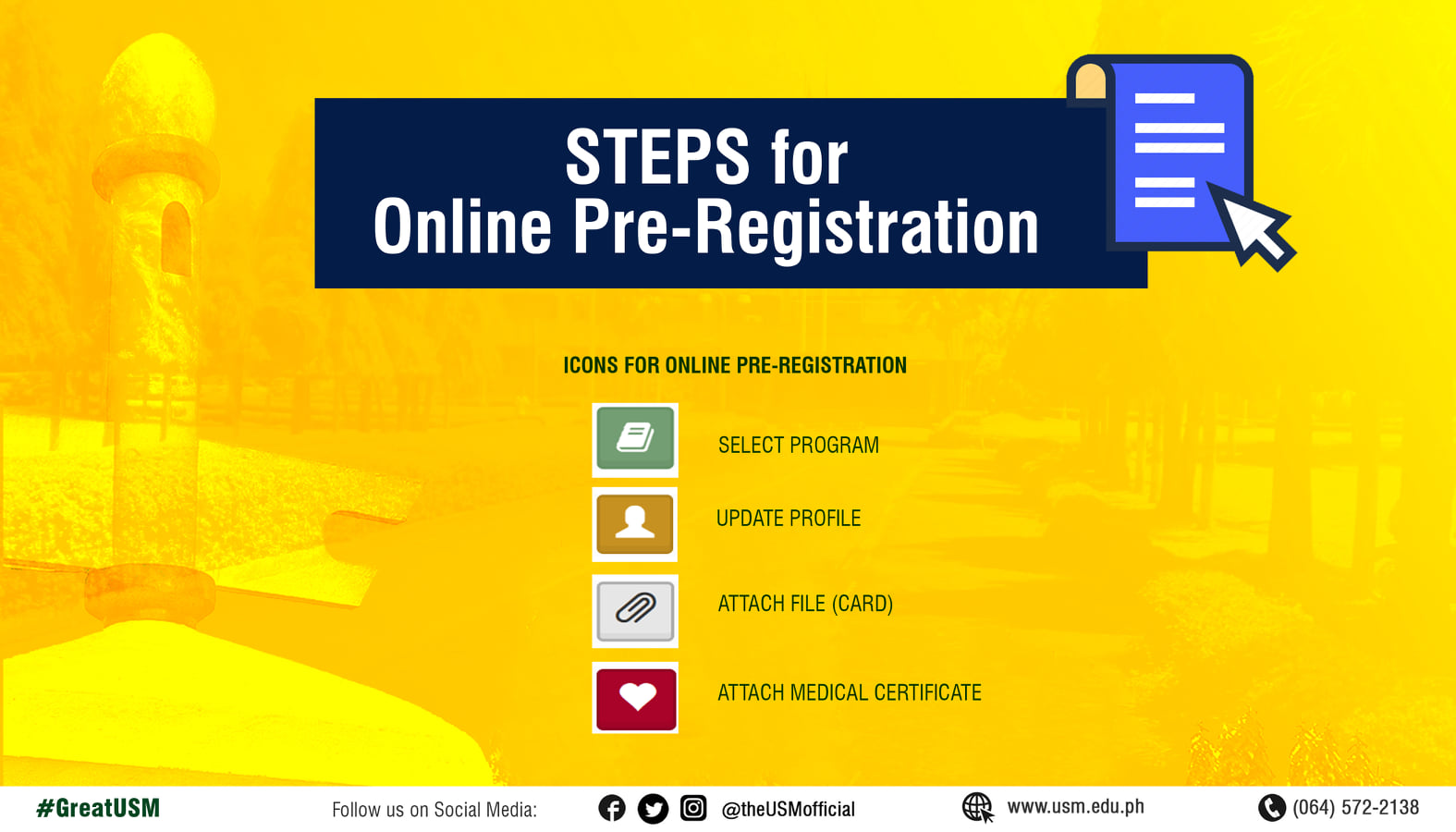 STEPS for
Online Pre-Registration

ICONS FOR ONLINE PRE-REGISTRATION

SELECT PROGRAM

UPDATE PROFILE

ATTACH FILE (CARD)

ATTACH MEDICAL CERTIFICATE

#GreatUSM

Follow us on Social Media:

@theUSMofficial

www.usm.edu.ph

(064) 572-2138